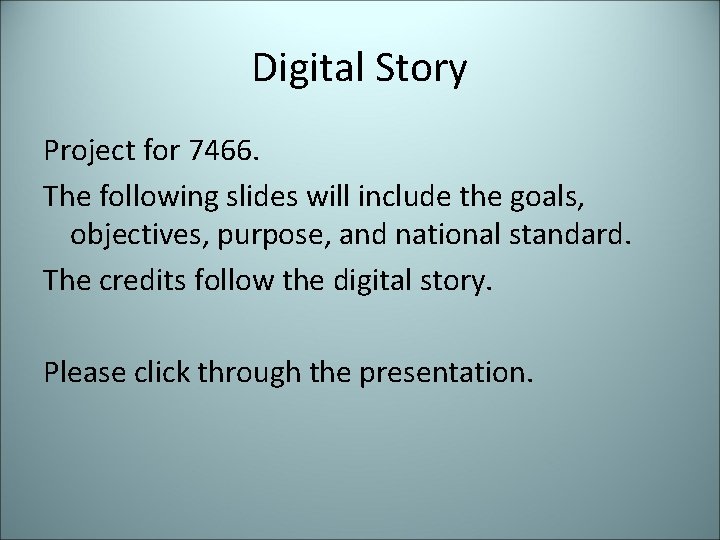 Digital Story

Project for 7466.

The following slides will include the goals, objectives, purpose, and national standard.

The credits follow the digital story.

Please click through the presentation.